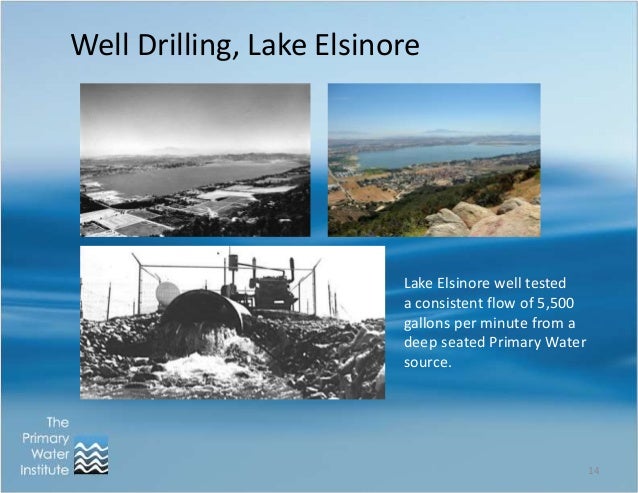 Well Drilling, Lake Elsinore

Lake Elsinore well tested a consistent flow of 5,500 gallons per minute from a deep seated Primary Water source.

The Primary Water Institute

14